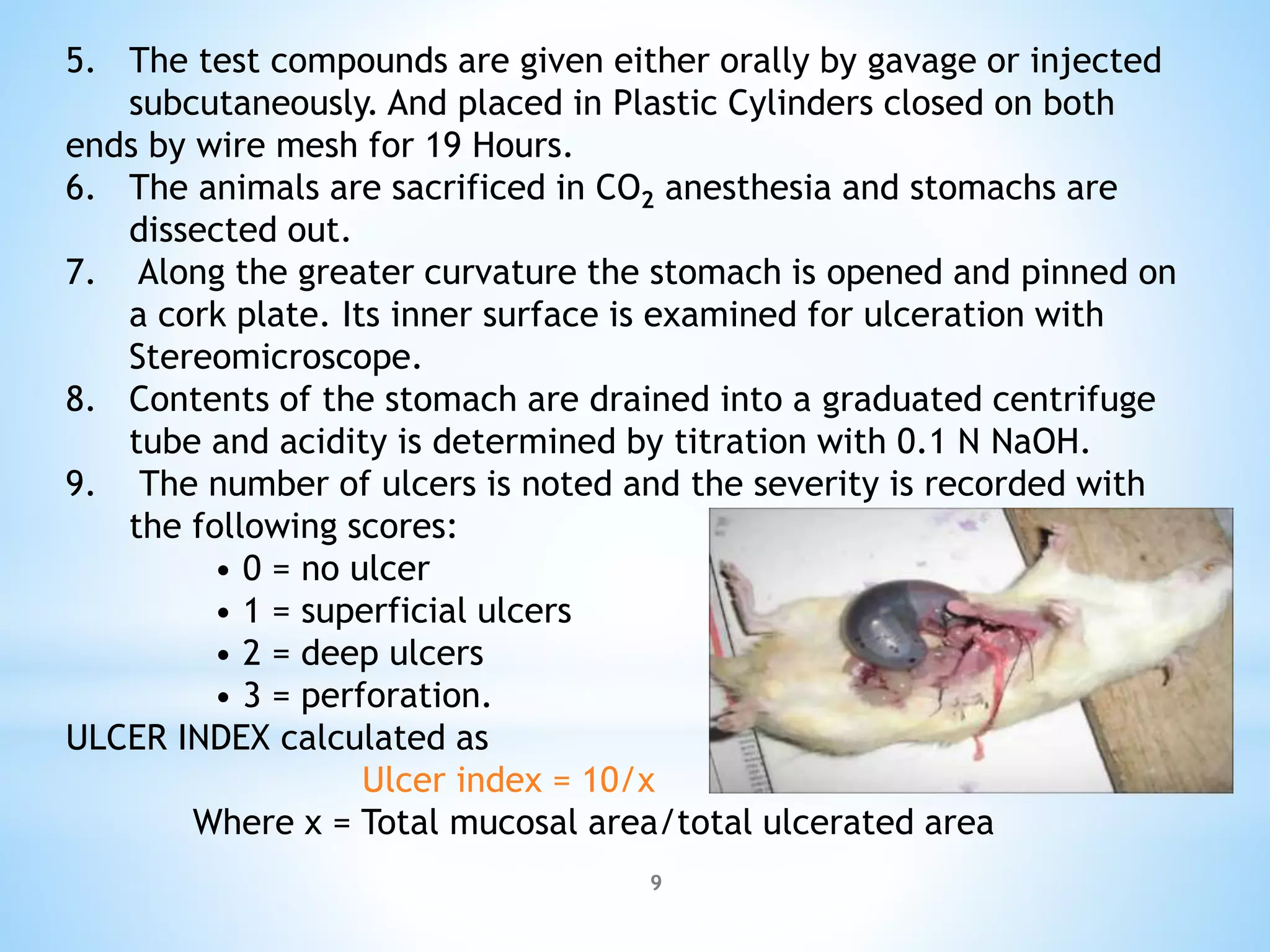 5. The test compounds are given either orally by gavage or injected subcutaneously. And placed in Plastic Cylinders closed on both ends by wire mesh for 19 Hours.
6. The animals are sacrificed in $CO_2$ anesthesia and stomachs are dissected out.
7. Along the greater curvature the stomach is opened and pinned on a cork plate. Its inner surface is examined for ulceration with Stereomicroscope.
8. Contents of the stomach are drained into a graduated centrifuge tube and acidity is determined by titration with 0.1 N NaOH.
9. The number of ulcers is noted and the severity is recorded with the following scores:
• 0 = no ulcer
• 1 = superficial ulcers
• 2 = deep ulcers
• 3 = perforation.
ULCER INDEX calculated as
Ulcer index = 10/x
Where x = Total mucosal area/total ulcerated area

9